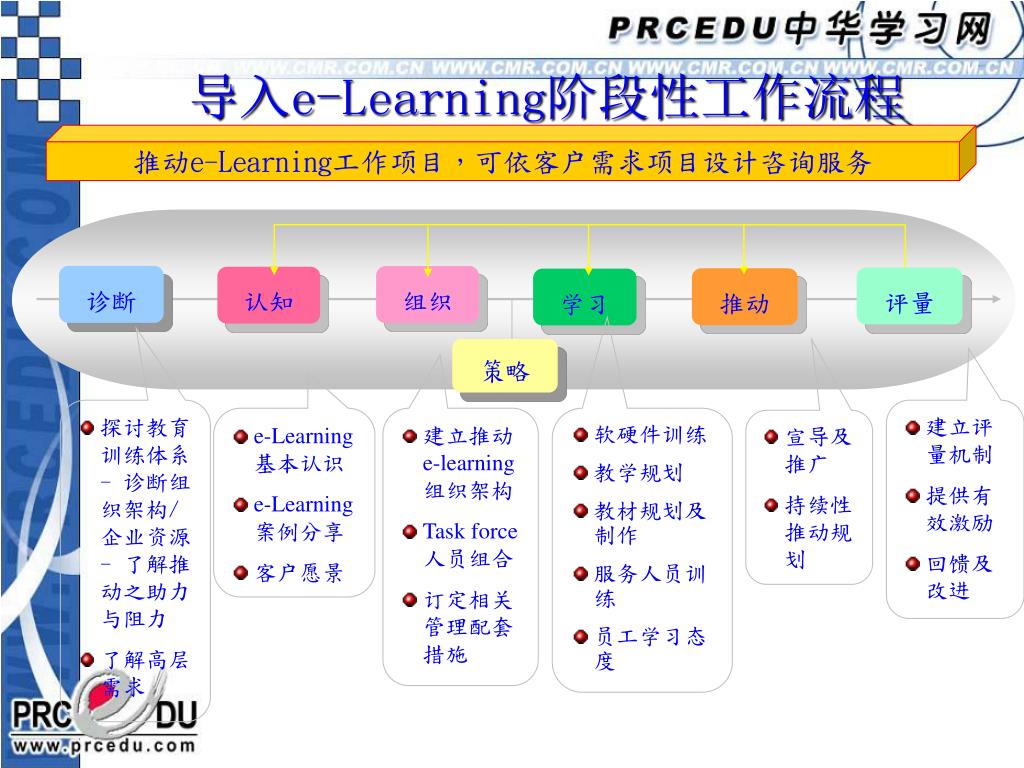 PRCEDU中华学习网

WWW.CMR.COM.CN WWW.CMR.COM.CN WWW.CMR.COM.CN WWW.CMR.COM.CN

导入e-Learning阶段性工作流程

推动e-Learning工作项目，可依客户需求项目设计咨询服务

诊断

认知

组织

学习

推动

评量

策略

探讨教育训练体系 - 诊断组织架构/企业资源 - 了解推动之助力与阻力

了解高层需求

e-Learning基本认识

e-Learning案例分享

客户愿景

建立推动e-learning组织架构

Task force人员组合

订定相关管理配套措施

软硬件训练

教学规划

教材规划及制作

服务人员训练

员工学习态度

宣导及推广

持续性推动规划

建立评量机制

提供有效激励

回馈及改进

PRC DU
www.prcedu.com